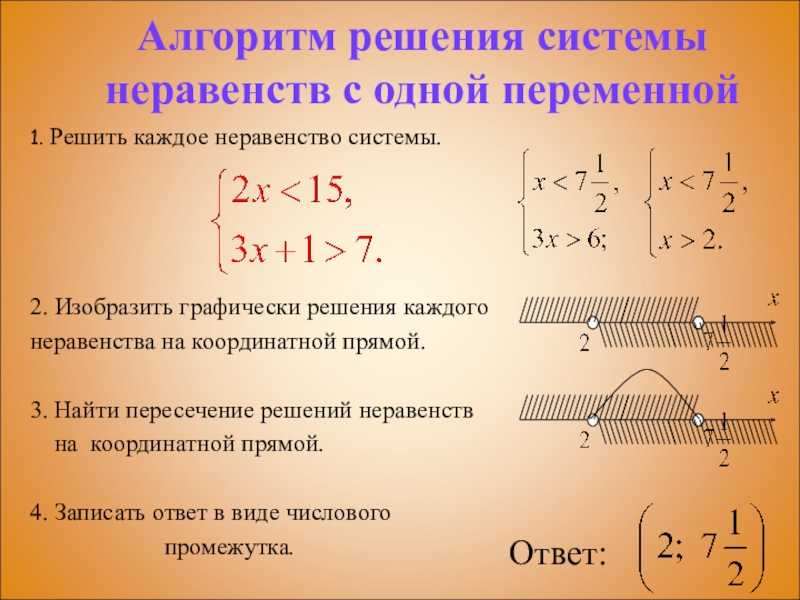 Алгоритм решения системы неравенств с одной переменной

1. Решить каждое неравенство системы.

$\begin{cases} 2x < 15, \\ 3x + 1 > 7. \end{cases}$

$\begin{cases} x < 7\frac{1}{2}, \\ 3x > 6; \end{cases}$ $\begin{cases} x < 7\frac{1}{2}, \\ x > 2. \end{cases}$

2. Изобразить графически решения каждого неравенства на координатной прямой.

$x$
$2$ $7\frac{1}{2}$

3. Найти пересечение решений неравенств на координатной прямой.

$x$
$2$ $7\frac{1}{2}$

4. Записать ответ в виде числового промежутка.

Ответ: $\left(2;\ 7\frac{1}{2}\right)$